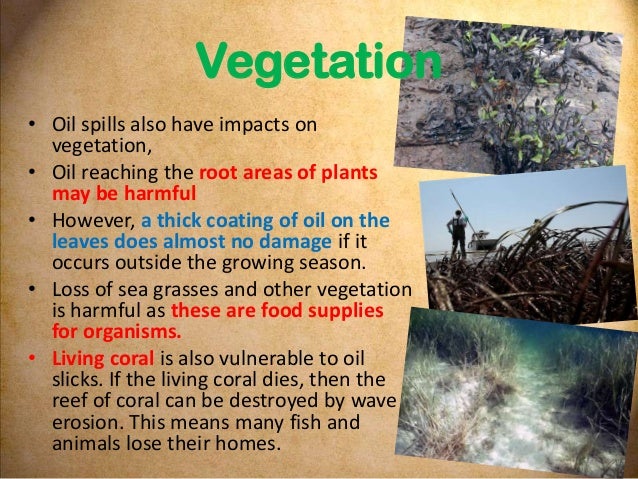 Vegetation

• Oil spills also have impacts on vegetation,
• Oil reaching the root areas of plants may be harmful
• However, a thick coating of oil on the leaves does almost no damage if it occurs outside the growing season.
• Loss of sea grasses and other vegetation is harmful as these are food supplies for organisms.
• Living coral is also vulnerable to oil slicks. If the living coral dies, then the reef of coral can be destroyed by wave erosion. This means many fish and animals lose their homes.